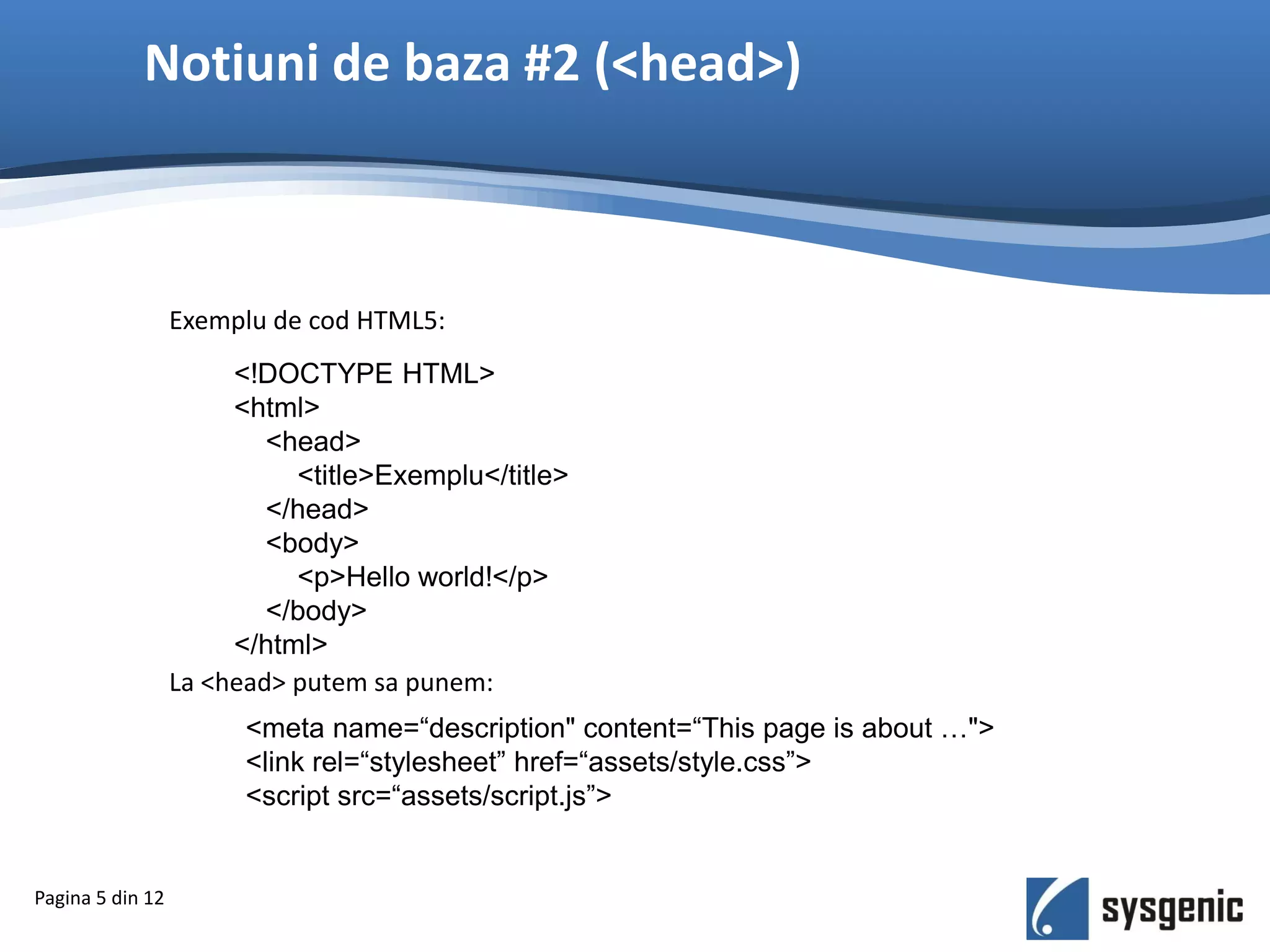 Notiuni de baza #2 (<head>)

Exemplu de cod HTML5:

<!DOCTYPE HTML>
<html>
<head>
<title>Exemplu</title>
</head>
<body>
<p>Hello world!</p>
</body>
</html>

La <head> putem sa punem:

<meta name=“description" content=“This page is about …">
<link rel=“stylesheet” href=“assets/style.css”>
<script src=“assets/script.js”>

Pagina 5 din 12

sysgenic